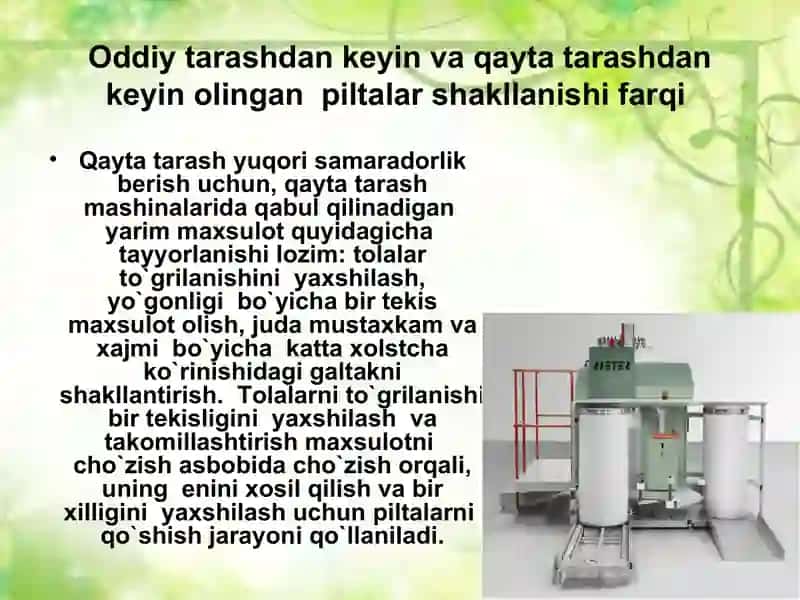 Oddiy tarashdan keyin va qayta tarashdan keyin olingan piltalar shakllanishi farqi

• Qayta tarash yuqori samaradorlik berish uchun, qayta tarash mashinalarida qabul qilinadigan yarim maxsulot quyidagicha tayyorlanishi lozim: tolalar to`grilanishini yaxshilash, yo`gonligi bo`yicha bir tekis maxsulot olish, juda mustaxkam va xajmi bo`yicha katta xolstcha ko`rinishidagi galtakni shakllantirish. Tolalarni to`grilanishi bir tekisligini yaxshilash va takomillashtirish maxsulotni cho`zish asbobida cho`zish orqali, uning enini xosil qilish va bir xilligini yaxshilash uchun piltalarni qo`shish jarayoni qo`llaniladi.

RIETER